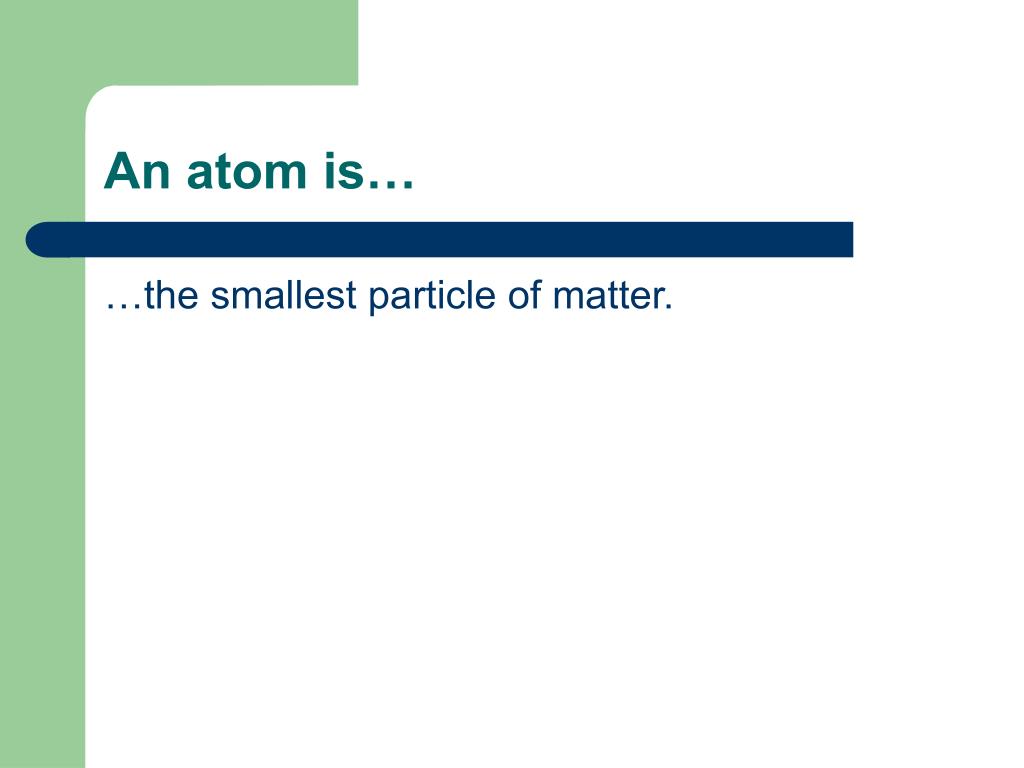 An atom is…

…the smallest particle of matter.